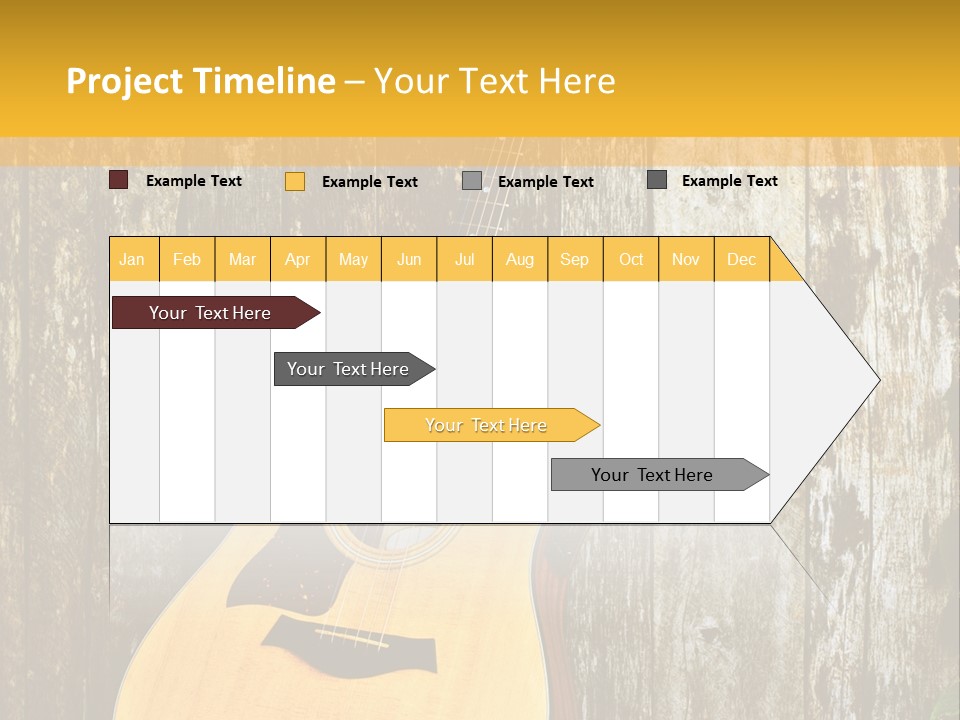 Project Timeline – Your Text Here

Example Text
Example Text
Example Text
Example Text

| Jan | Feb | Mar | Apr | May | Jun | Jul | Aug | Sep | Oct | Nov | Dec |
|---|---|---|---|---|---|---|---|---|---|---|---|

Your Text Here

Your Text Here

Your Text Here

Your Text Here